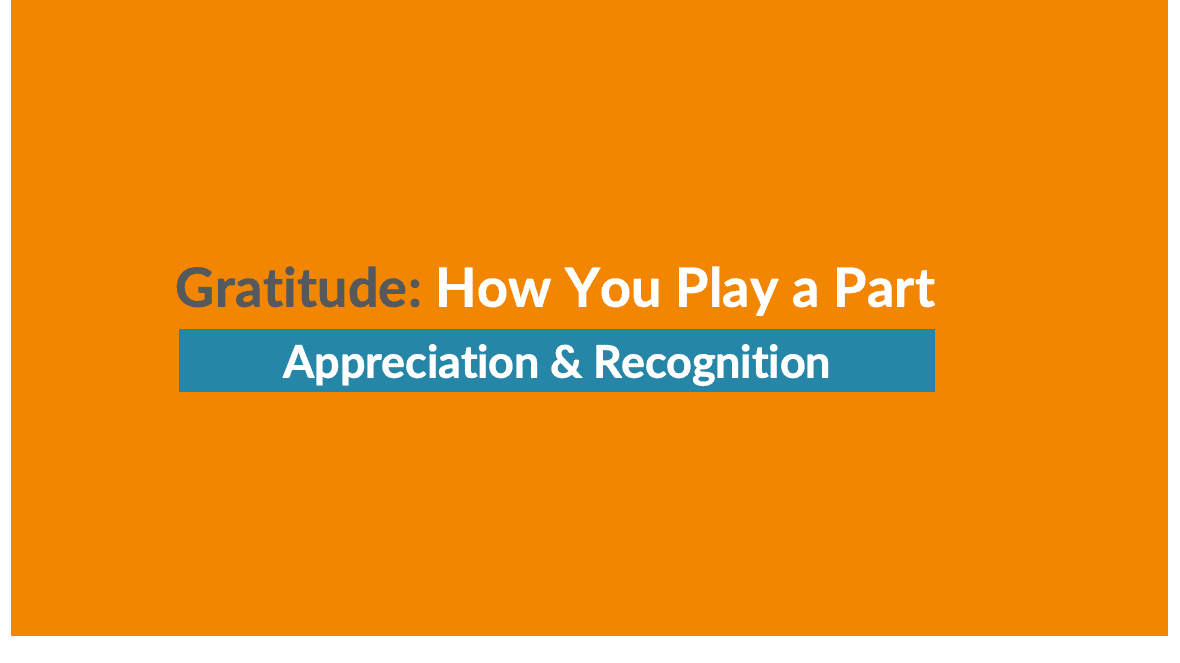 Gratitude: How You Play a Part

Appreciation & Recognition